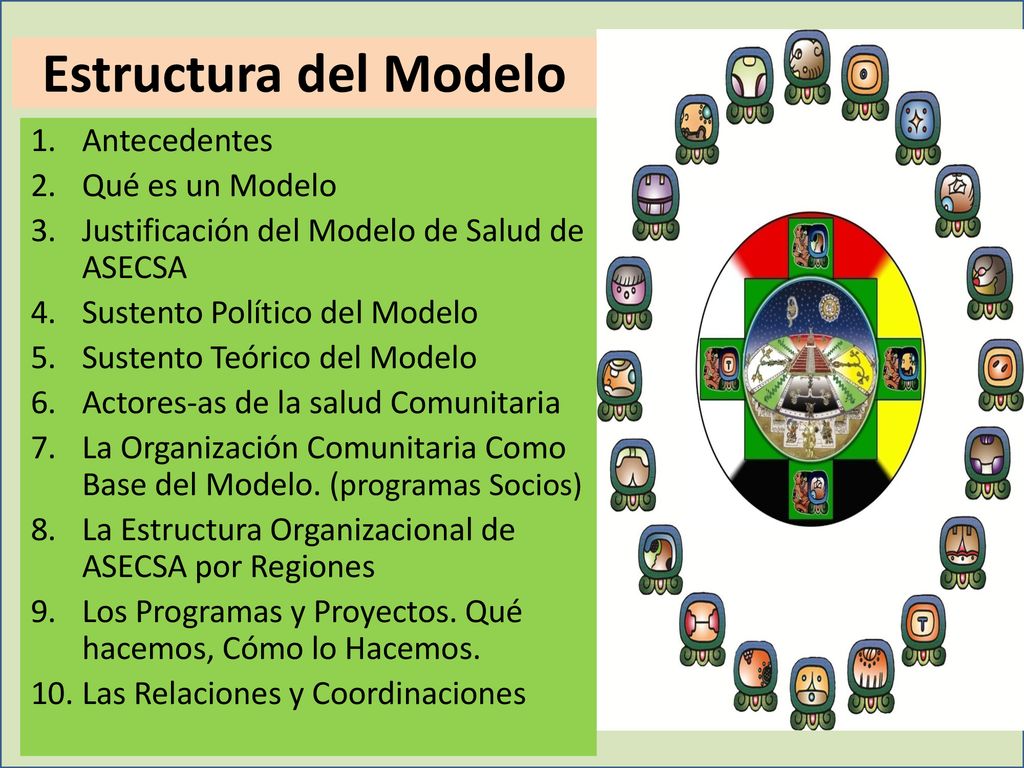 Estructura del Modelo

1. Antecedentes
2. Qué es un Modelo
3. Justificación del Modelo de Salud de ASECSA
4. Sustento Político del Modelo
5. Sustento Teórico del Modelo
6. Actores-as de la salud Comunitaria
7. La Organización Comunitaria Como Base del Modelo. (programas Socios)
8. La Estructura Organizacional de ASECSA por Regiones
9. Los Programas y Proyectos. Qué hacemos, Cómo lo Hacemos.
10. Las Relaciones y Coordinaciones